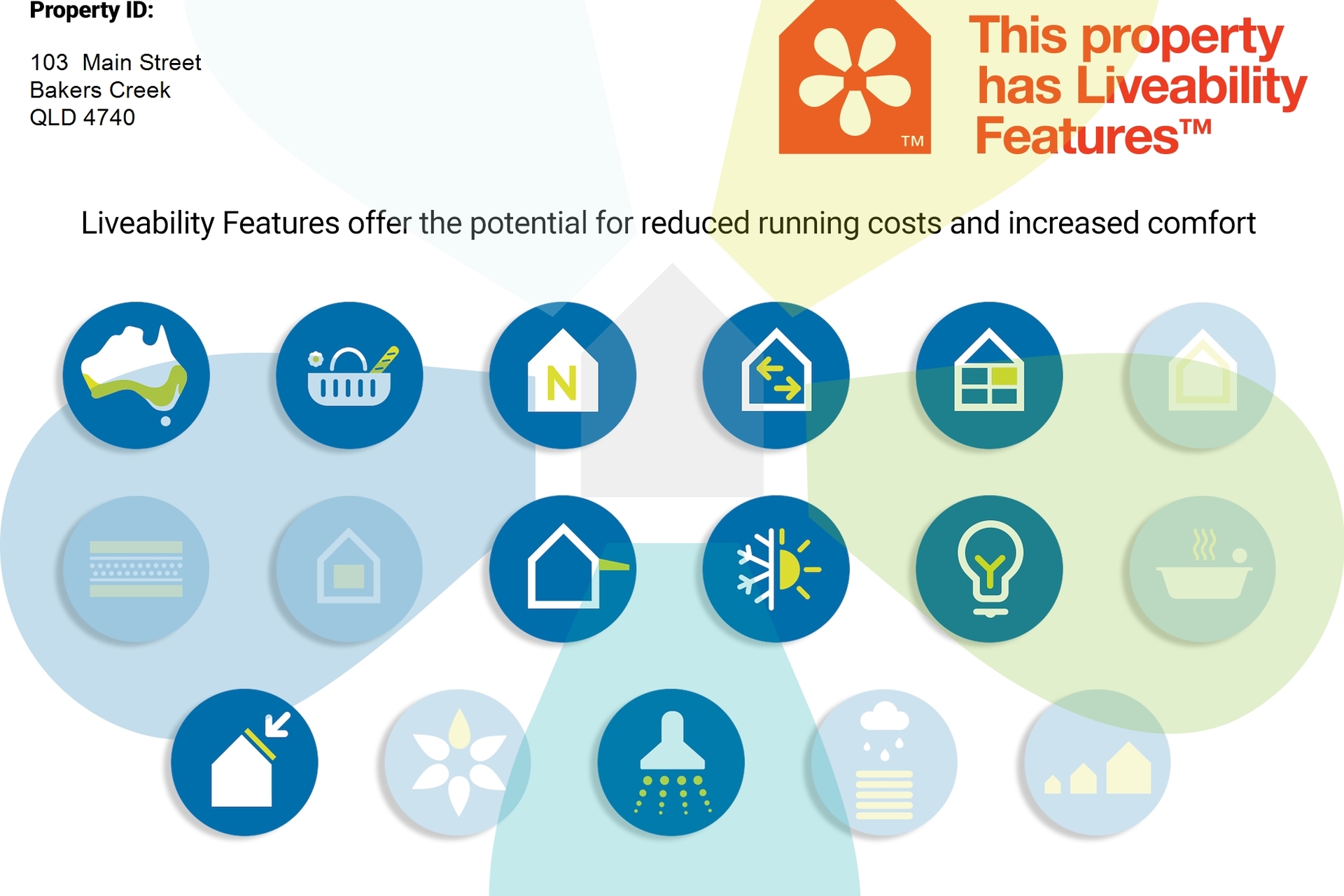 Property ID:

103 Main Street
Bakers Creek
QLD 4740

TM

This property has Liveability Features™

Liveability Features offer the potential for reduced running costs and increased comfort

N